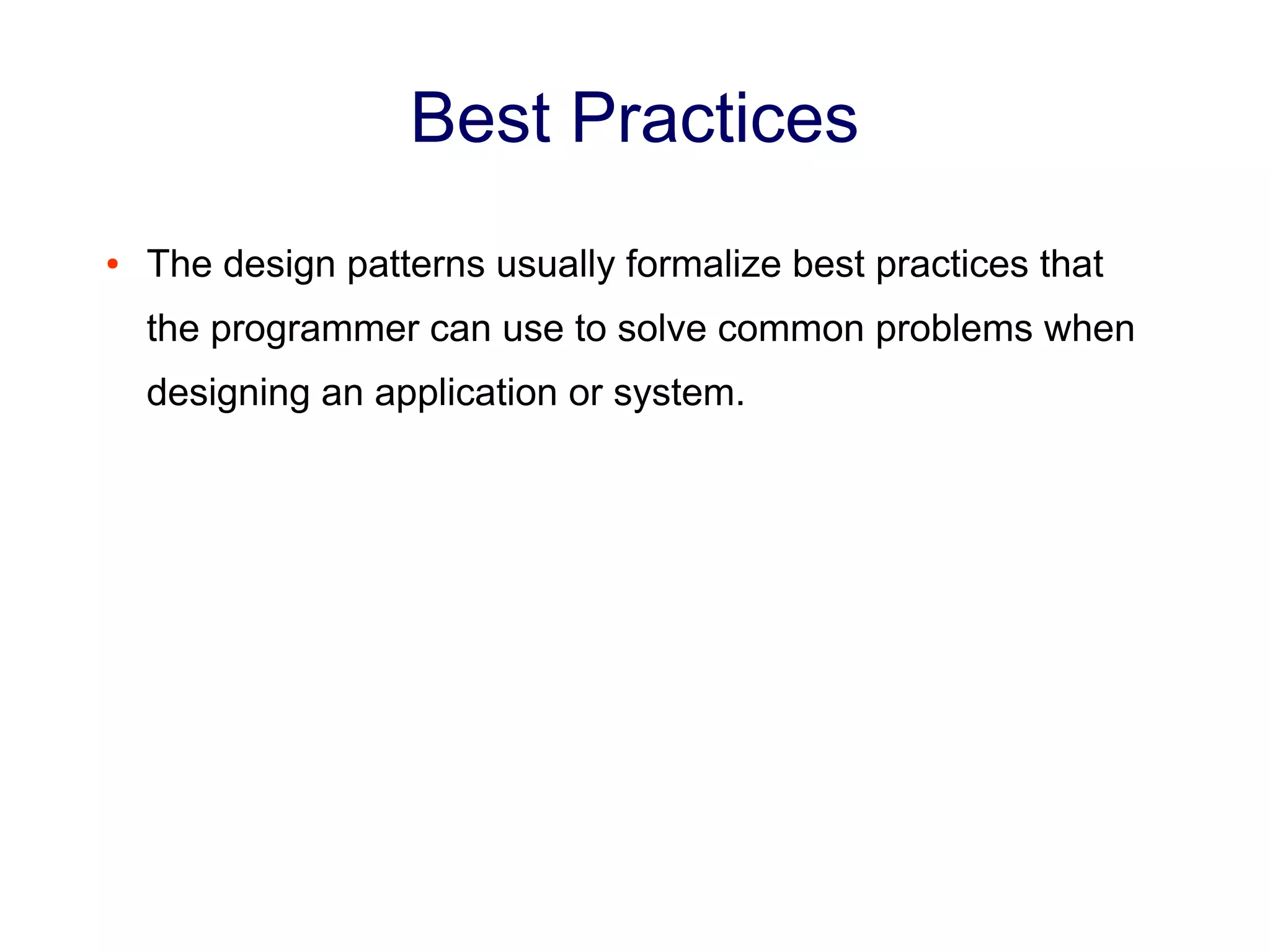 Best Practices

• The design patterns usually formalize best practices that the programmer can use to solve common problems when designing an application or system.